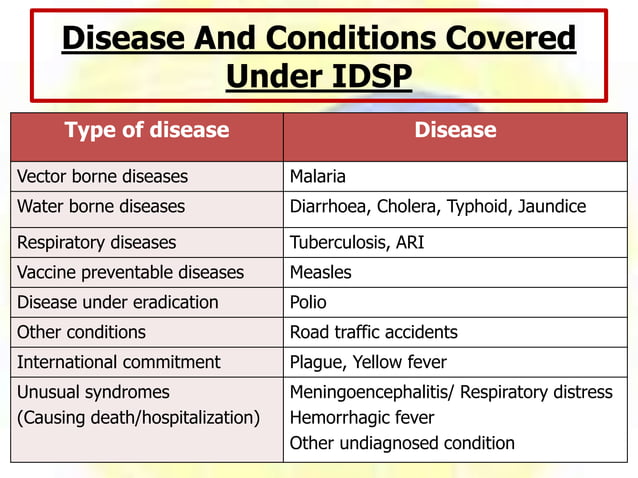 Disease And Conditions Covered Under IDSP

| Type of disease | Disease |
|---|---|
| Vector borne diseases | Malaria |
| Water borne diseases | Diarrhoea, Cholera, Typhoid, Jaundice |
| Respiratory diseases | Tuberculosis, ARI |
| Vaccine preventable diseases | Measles |
| Disease under eradication | Polio |
| Other conditions | Road traffic accidents |
| International commitment | Plague, Yellow fever |
| Unusual syndromes (Causing death/hospitalization) | Meningoencephalitis/ Respiratory distress Hemorrhagic fever Other undiagnosed condition |